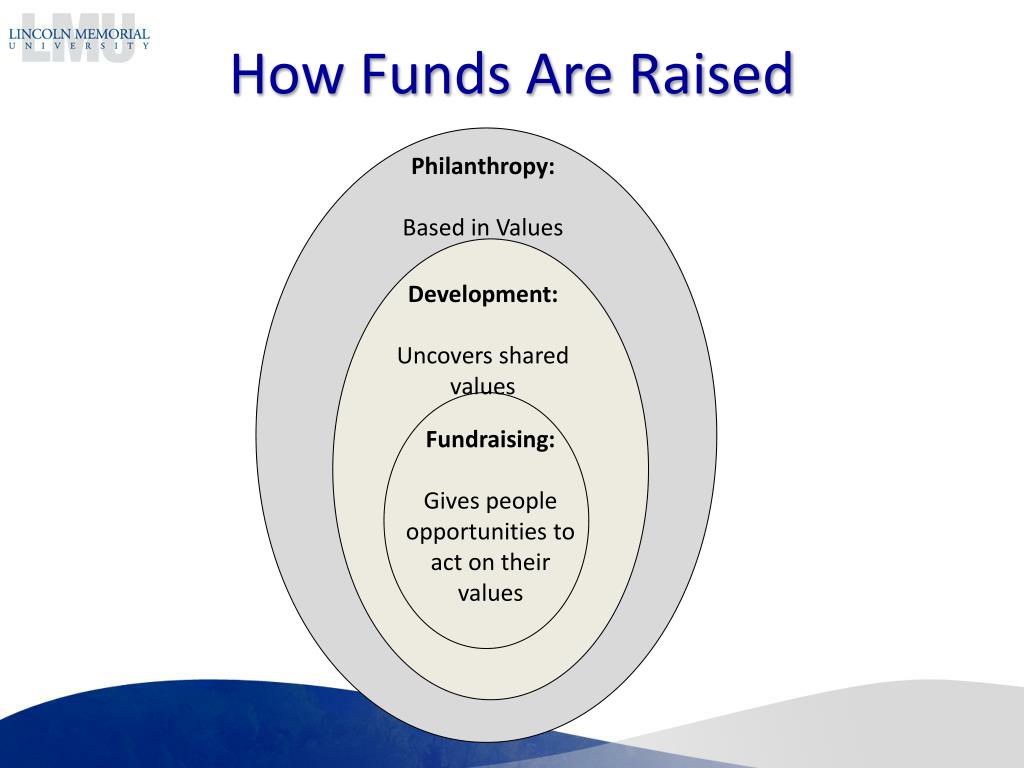 LMU
LINCOLN MEMORIAL
UNIVERSITY

How Funds Are Raised

Philanthropy:

Based in Values

Development:

Uncovers shared values

Fundraising:

Gives people opportunities to act on their values